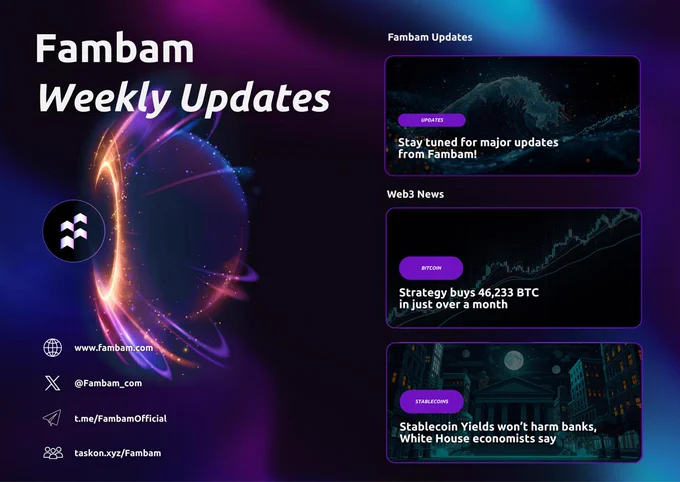 Fambam
Weekly Updates

www.fambam.com

@Fambam_com

t.me/FambamOfficial

taskon.xyz/Fambam

Fambam Updates

UPDATES

Stay tuned for major updates from Fambam!

Web3 News

BITCOIN

Strategy buys 46,233 BTC in just over a month

STABLECOINS

Stablecoin Yields won't harm banks, White House economists say